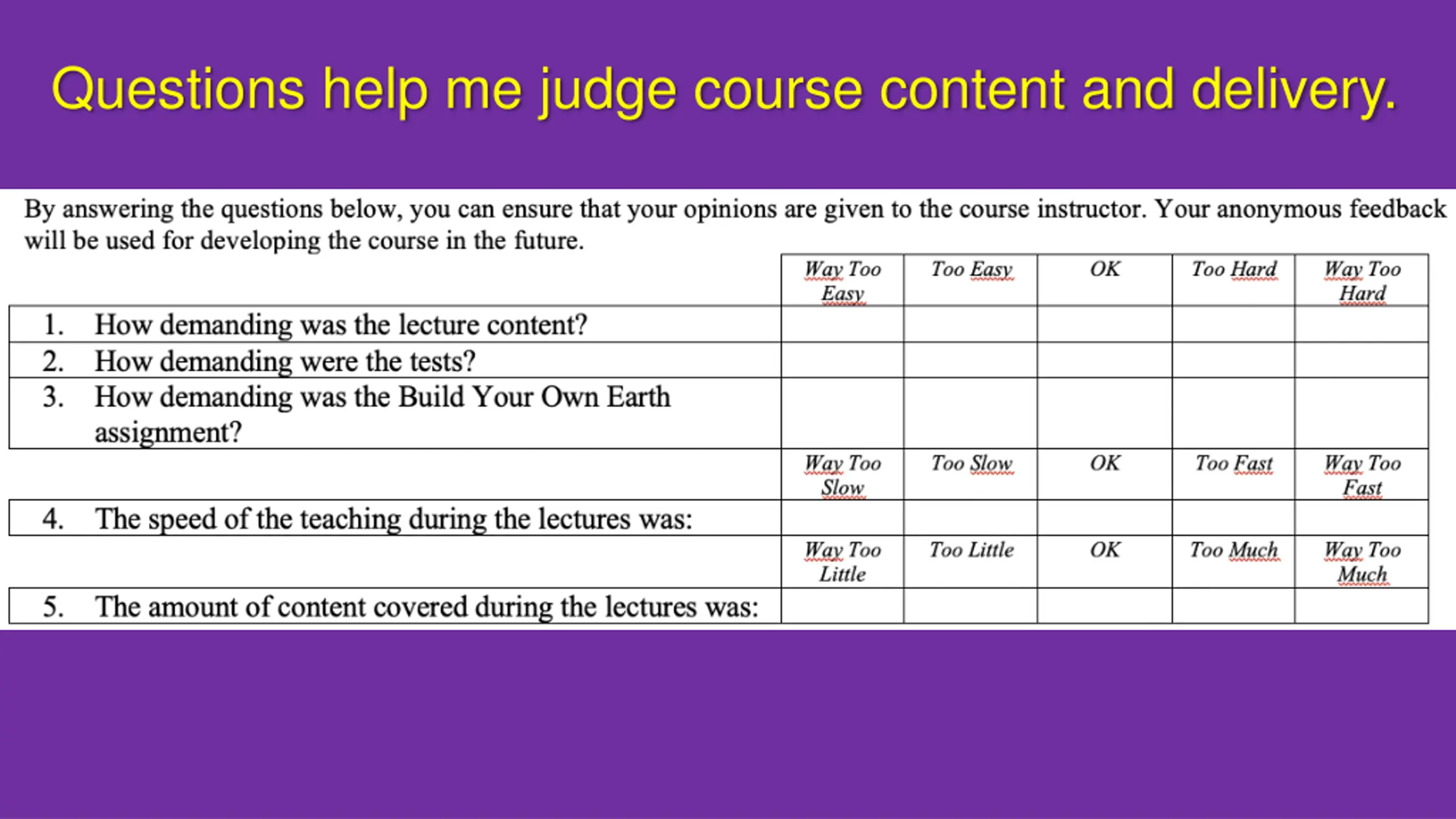 Questions help me judge course content and delivery.

By answering the questions below, you can ensure that your opinions are given to the course instructor. Your anonymous feedback will be used for developing the course in the future.

| | Way Too Easy | Too Easy | OK | Too Hard | Way Too Hard |
|---|---|---|---|---|---|
| 1. How demanding was the lecture content? | | | | | |
| 2. How demanding were the tests? | | | | | |
| 3. How demanding was the Build Your Own Earth assignment? | | | | | |
| | Way Too Slow | Too Slow | OK | Too Fast | Way Too Fast |
| 4. The speed of the teaching during the lectures was: | | | | | |
| | Way Too Little | Too Little | OK | Too Much | Way Too Much |
| 5. The amount of content covered during the lectures was: | | | | | |